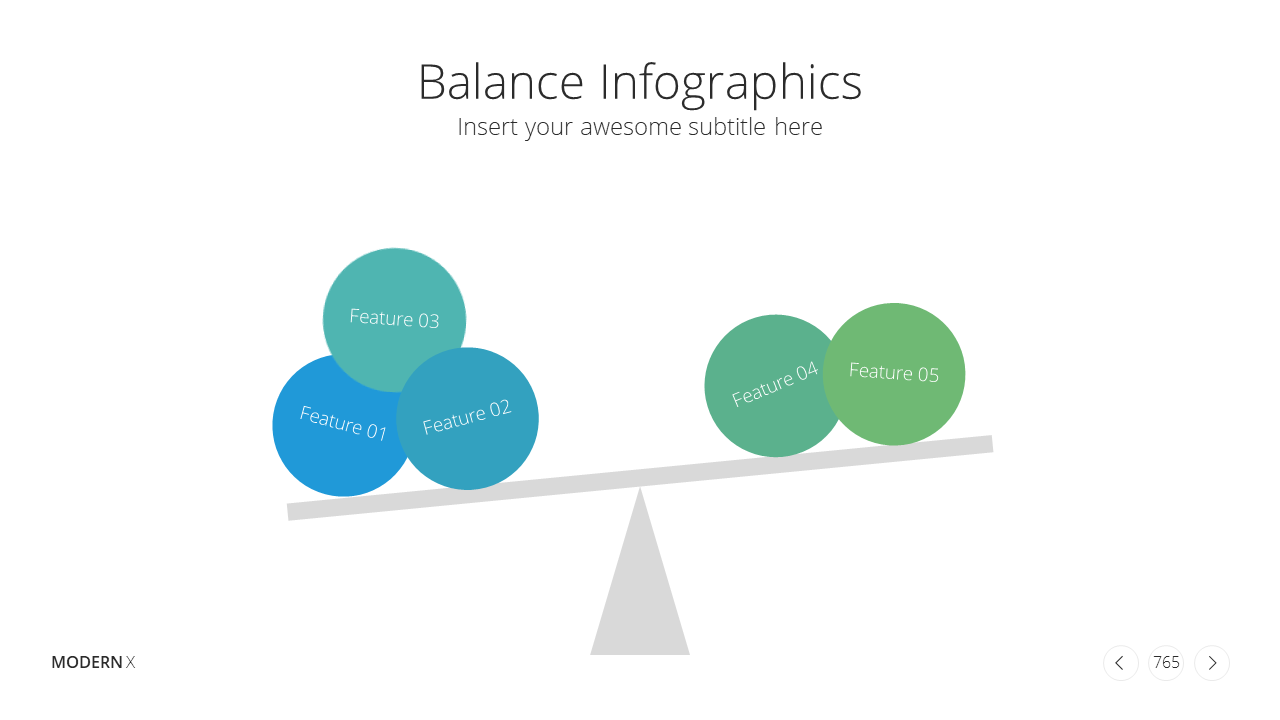 Balance Infographics
Insert your awesome subtitle here

Feature 03
Feature 01
Feature 02
Feature 04
Feature 05

MODERN X

765